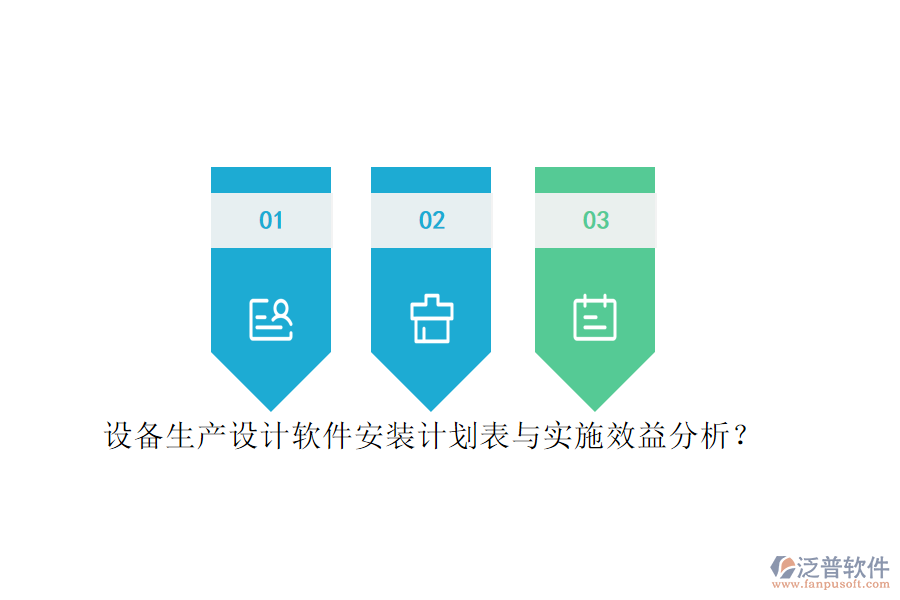 01

02

03

设备生产设计软件安装计划表与实施效益分析？

泛普软件
www.fanpusoft.com